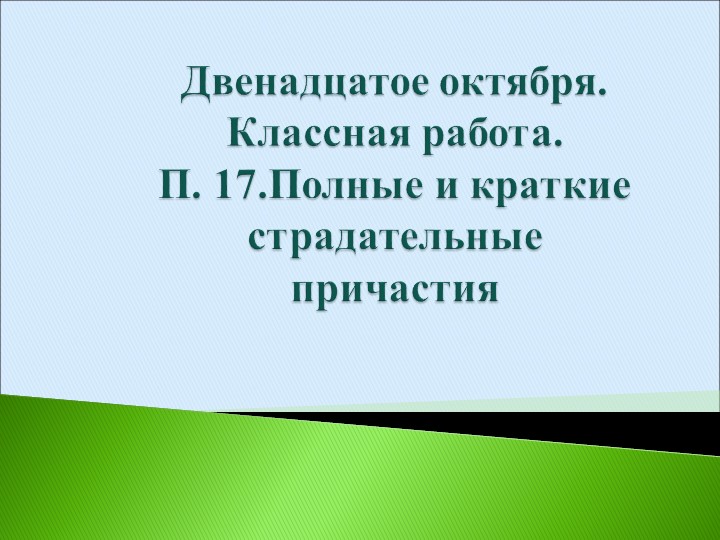 Двенадцатое октября.
Классная работа.
П. 17.Полные и краткие страдательные причастия